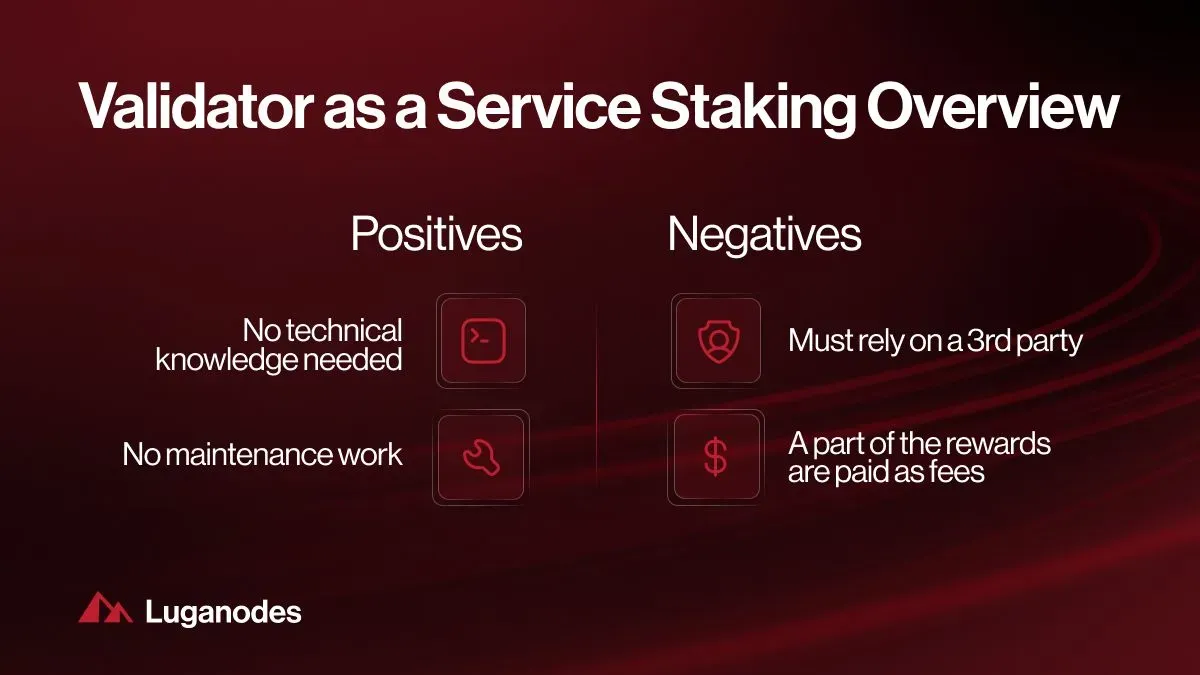 Validator as a Service Staking Overview

Positives

No technical knowledge needed

No maintenance work

Negatives

Must rely on a 3rd party

A part of the rewards are paid as fees

Luganodes